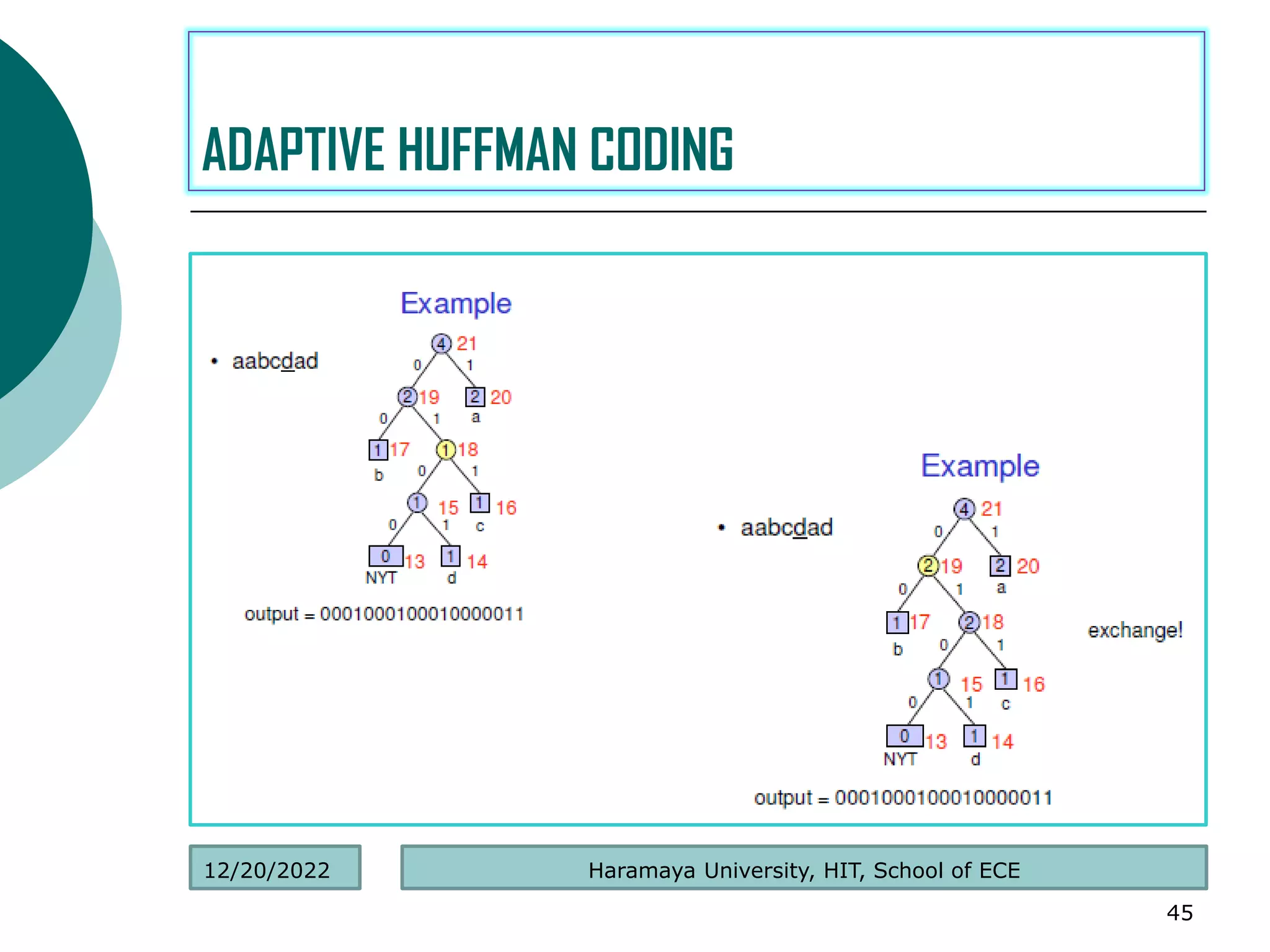 ADAPTIVE HUFFMAN CODING

Example

• aabcdad

4 21
0 1
2 19
2 20
a
0 1
1 17
b
1 18
0 1
1 15
1 16
c
0 1
0 13
NYT
1 14
d

output = 0001000100010000011

Example

• aabcdad

4 21
0 1
2 19
2 20
a
0 1
1 17
b
2 18
0 1
1 15
1 16
c
0 1
0 13
NYT
1 14
d

exchange!

output = 0001000100010000011

12/20/2022

Haramaya University, HIT, School of ECE

45